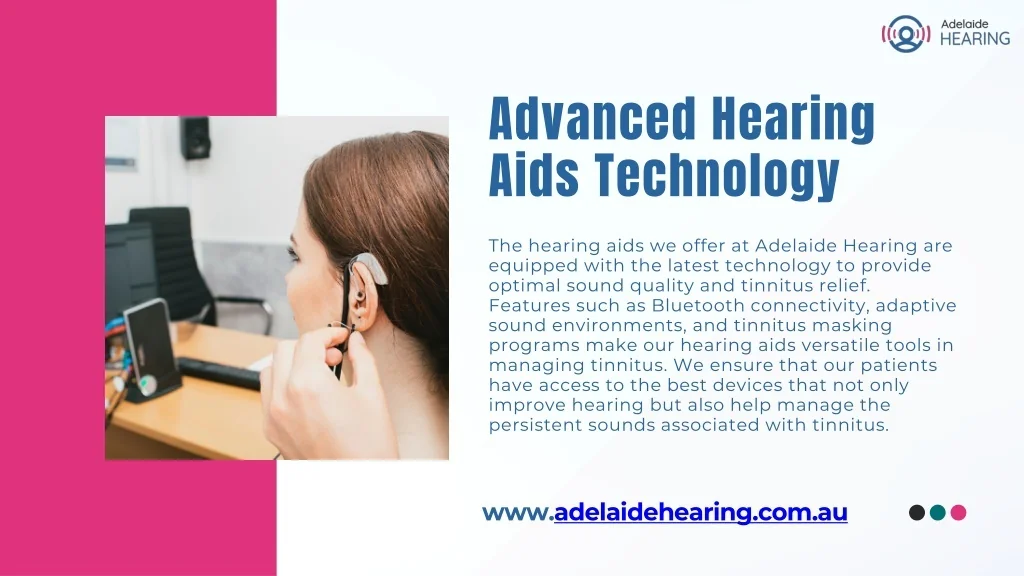 Adelaide HEARING

Advanced Hearing Aids Technology

The hearing aids we offer at Adelaide Hearing are equipped with the latest technology to provide optimal sound quality and tinnitus relief. Features such as Bluetooth connectivity, adaptive sound environments, and tinnitus masking programs make our hearing aids versatile tools in managing tinnitus. We ensure that our patients have access to the best devices that not only improve hearing but also help manage the persistent sounds associated with tinnitus.

www.adelaidehearing.com.au